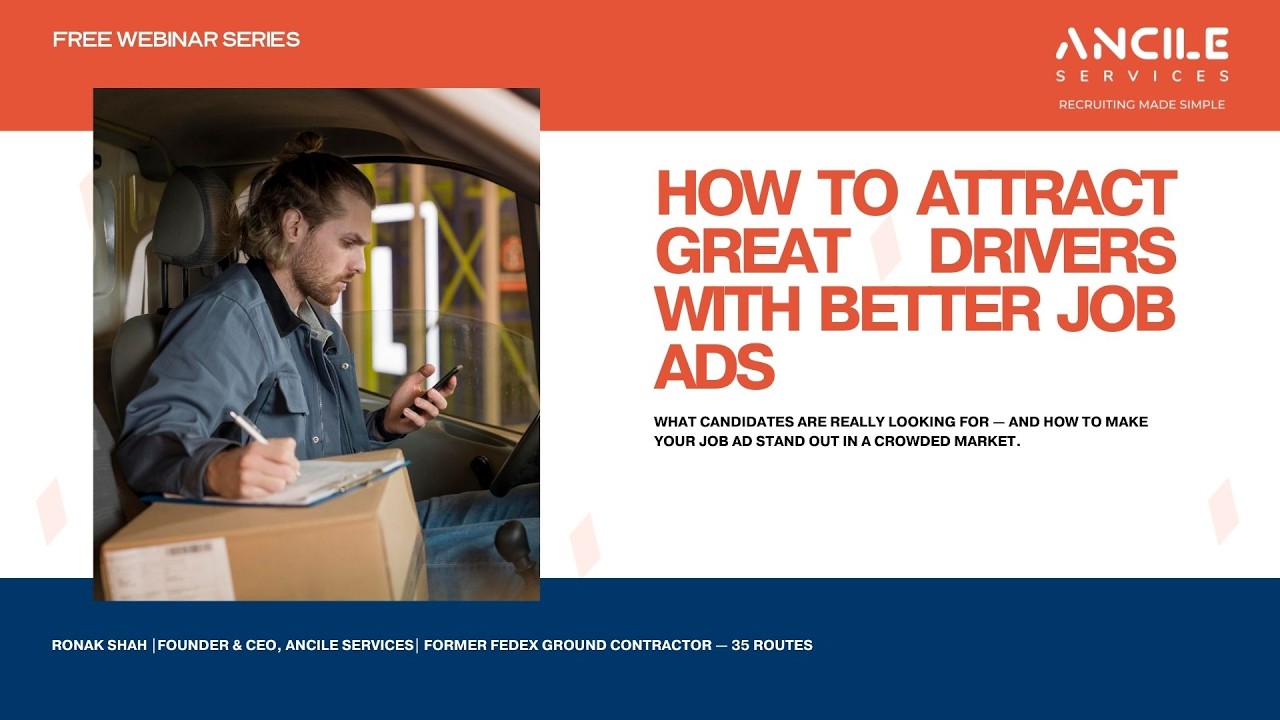 FREE WEBINAR SERIES

ANCILE SERVICES
RECRUITING MADE SIMPLE

HOW TO ATTRACT GREAT DRIVERS WITH BETTER JOB ADS

WHAT CANDIDATES ARE REALLY LOOKING FOR — AND HOW TO MAKE YOUR JOB AD STAND OUT IN A CROWDED MARKET.

RONAK SHAH | FOUNDER & CEO, ANCILE SERVICES | FORMER FEDEX GROUND CONTRACTOR — 35 ROUTES